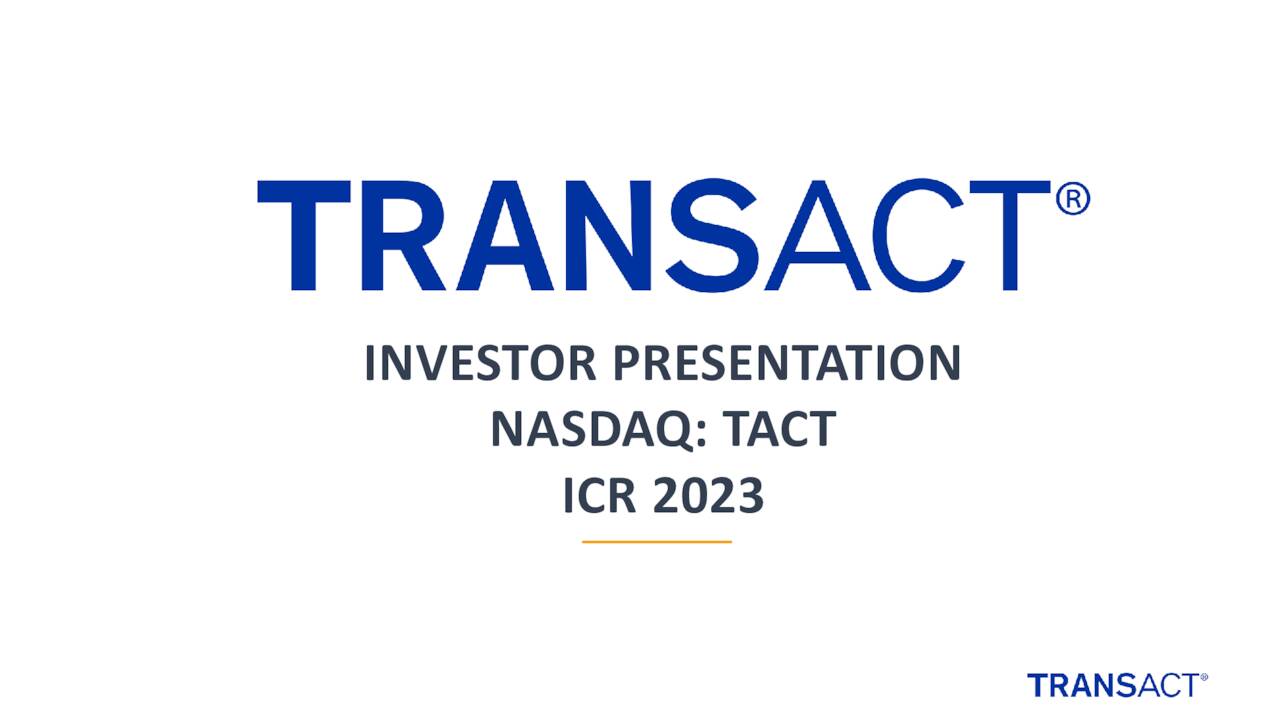 TRANSACT®

INVESTOR PRESENTATION
NASDAQ: TACT
ICR 2023

TRANSACT®